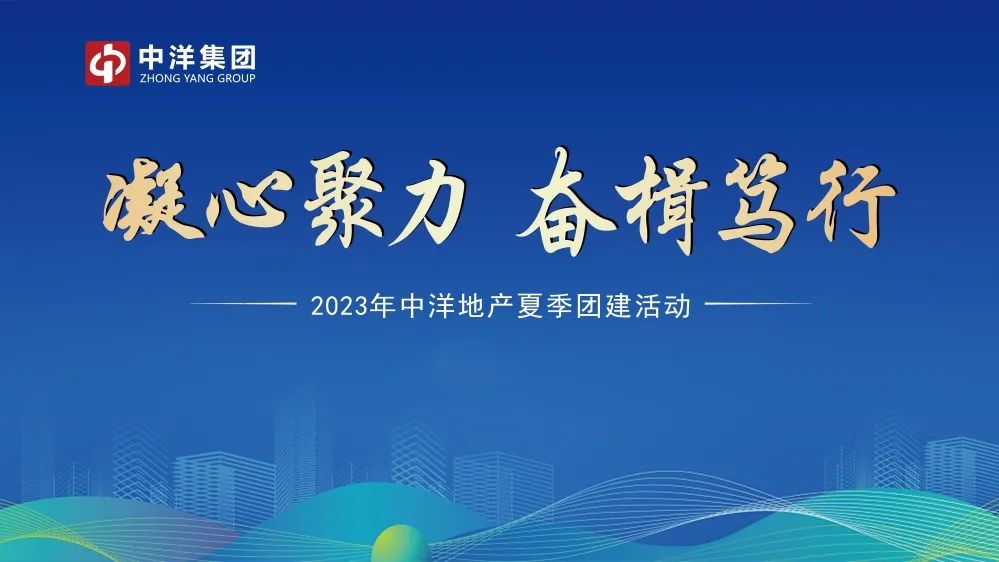 中洋集团
ZHONG YANG GROUP

凝心聚力 奋楫笃行

2023年中洋地产夏季团建活动